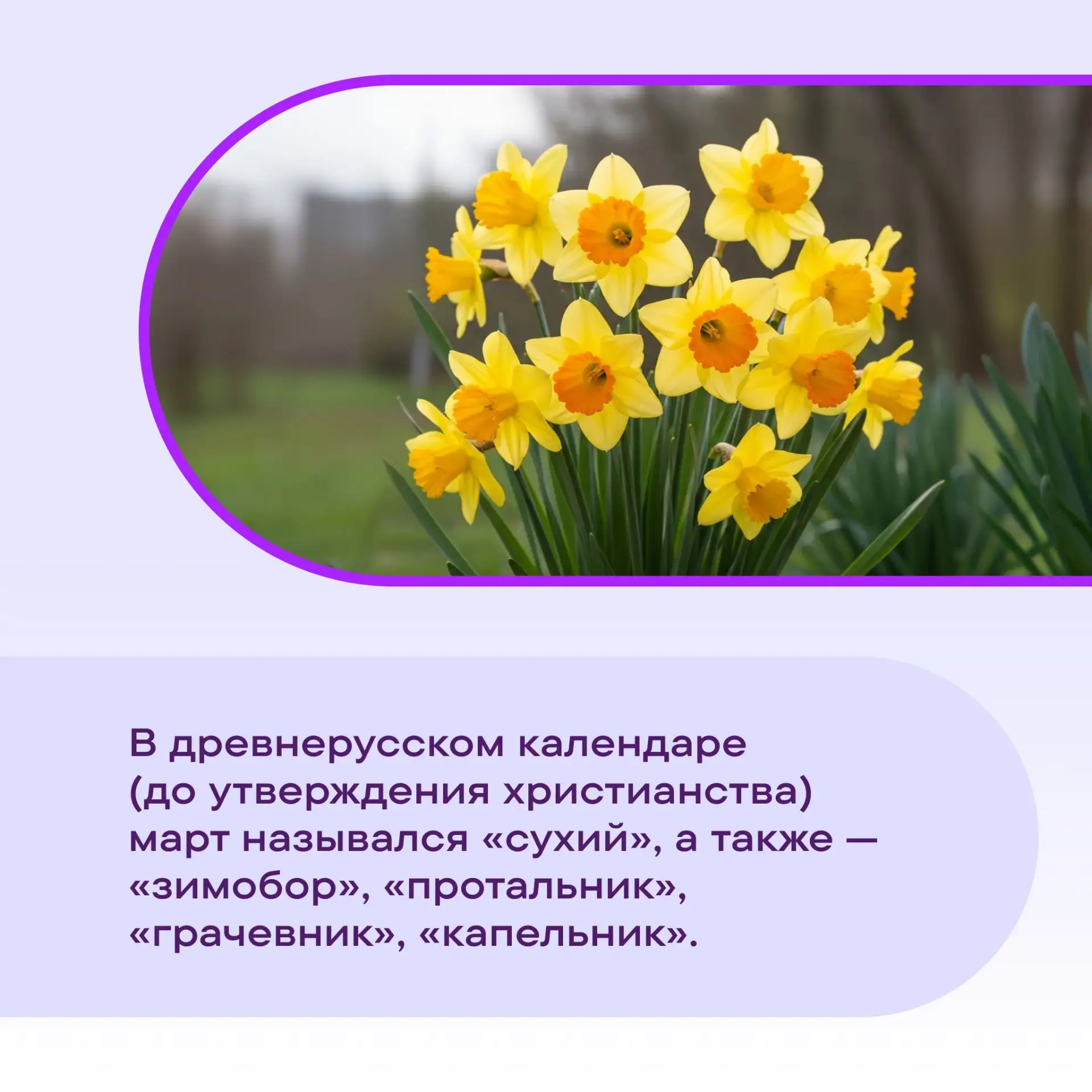 В древнерусском календаре (до утверждения христианства) март назывался «сухий», а также — «зимобор», «протальник», «грачевник», «капельник».